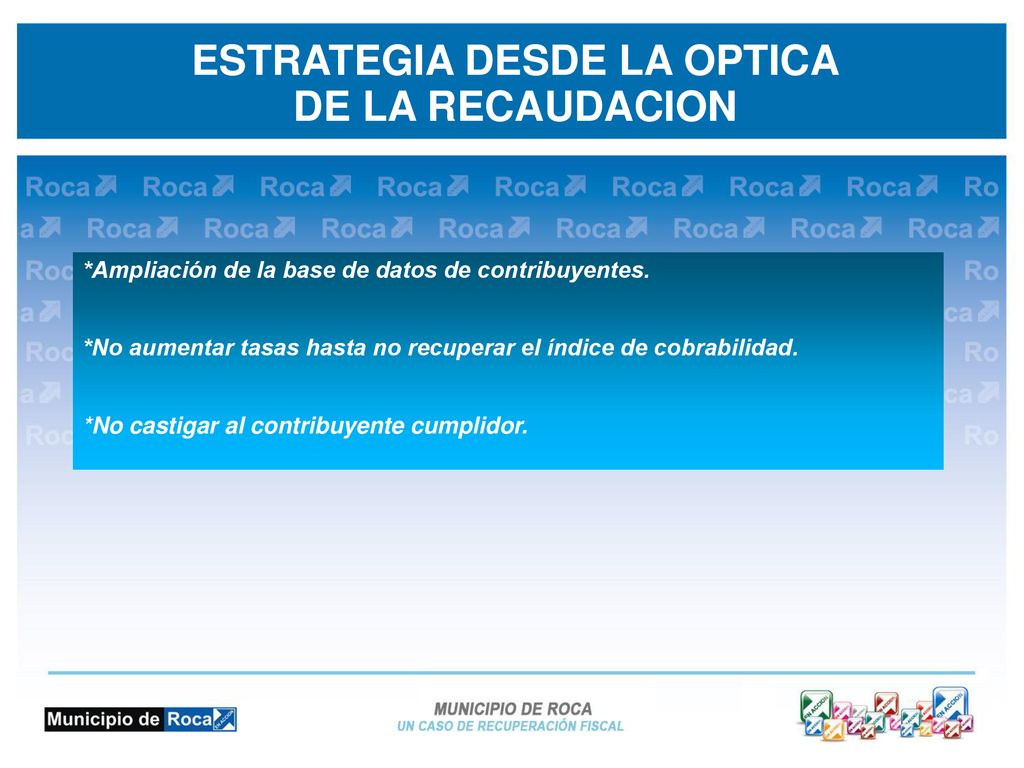 ESTRATEGIA DESDE LA OPTICA
DE LA RECAUDACION

Roca Roca Roca Roca Roca Roca Roca Roca Ro
a Roca Roca Roca Roca Roca Roca Roca Roca

*Ampliación de la base de datos de contribuyentes.

*No aumentar tasas hasta no recuperar el índice de cobrabilidad.

*No castigar al contribuyente cumplidor.

Municipio de Roca

MUNICIPIO DE ROCA
UN CASO DE RECUPERACIÓN FISCAL